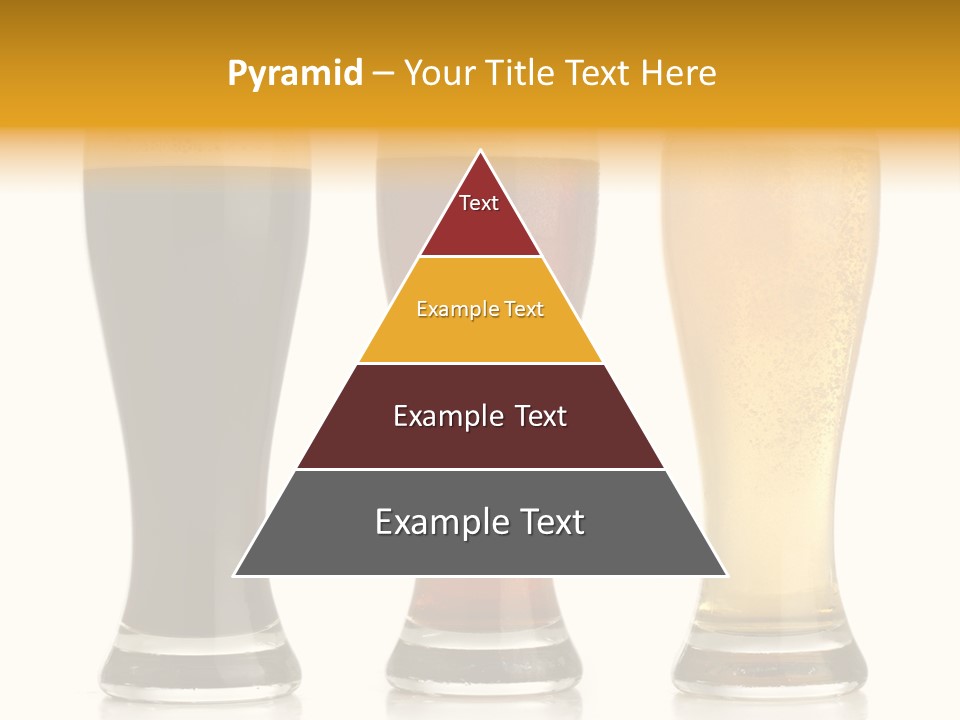 Pyramid – Your Title Text Here

Text

Example Text

Example Text

Example Text